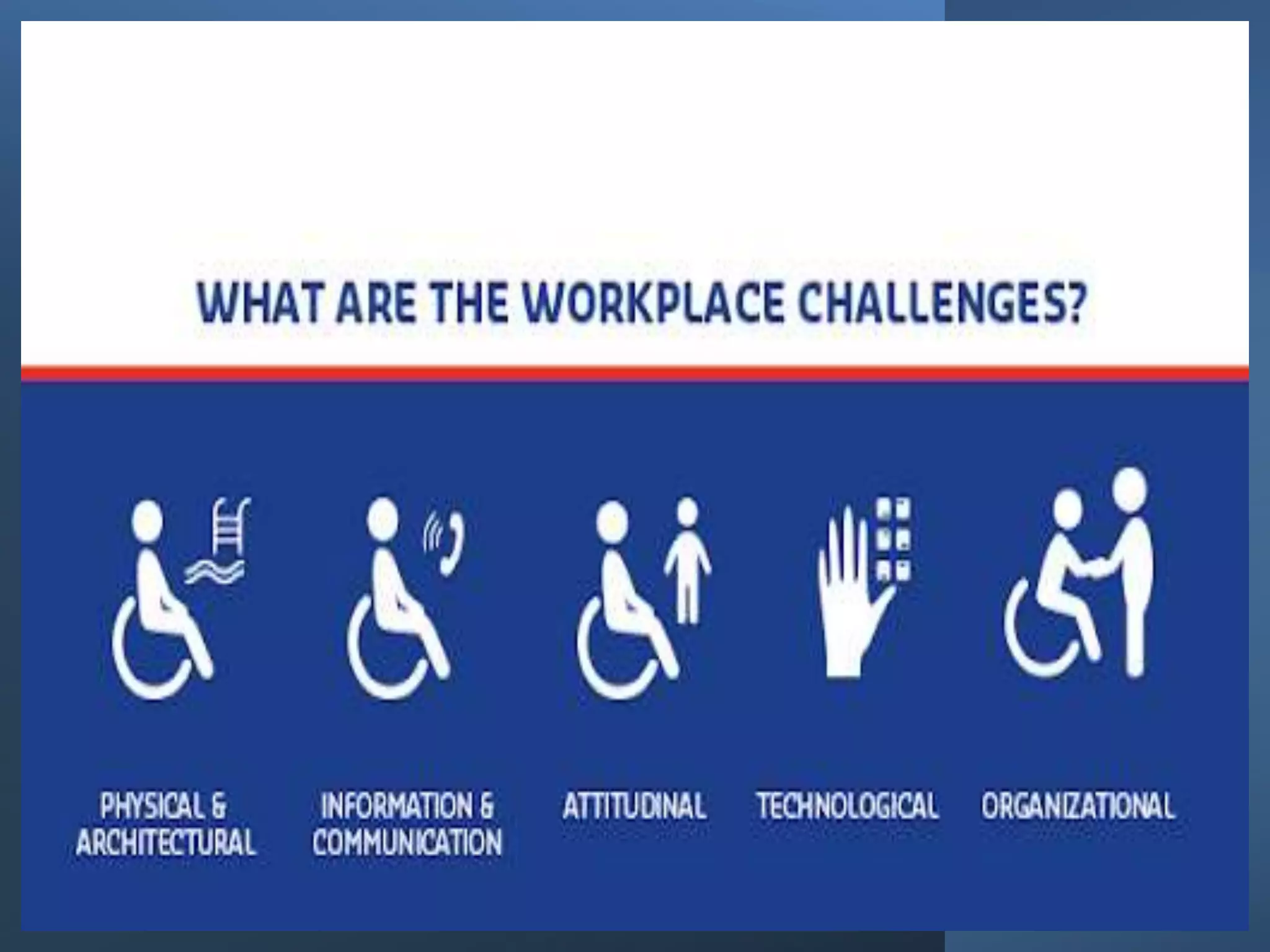 WHAT ARE THE WORKPLACE CHALLENGES?

PHYSICAL & ARCHITECTURAL

INFORMATION & COMMUNICATION

ATTITUDINAL

TECHNOLOGICAL

ORGANIZATIONAL